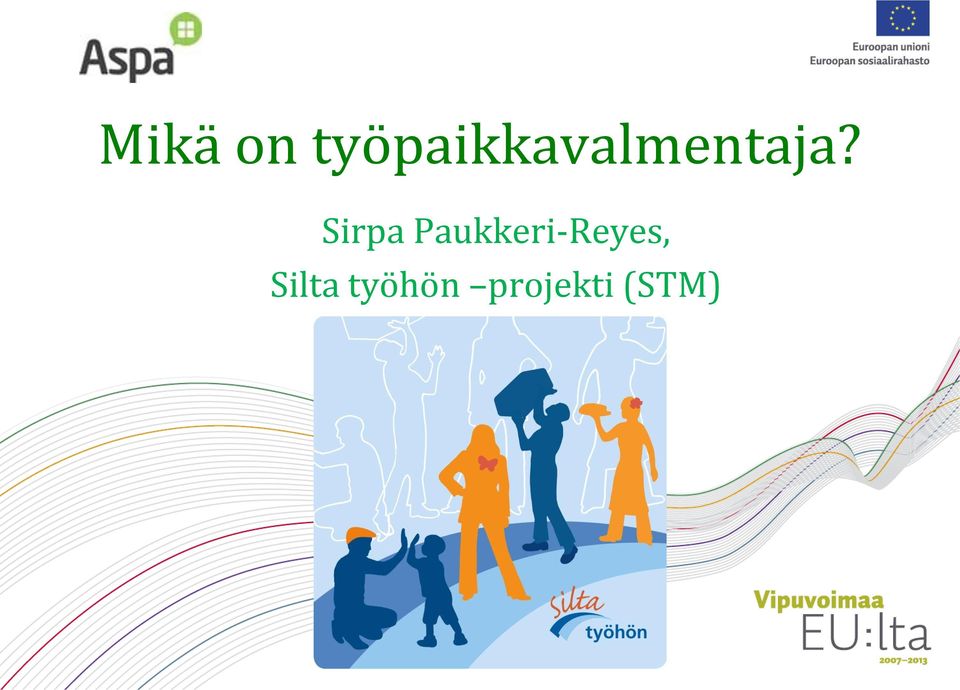 Aspa

Euroopan unioni
Euroopan sosiaalirahasto

Mikä on työpaikkavalmentaja?

Sirpa Paukkeri-Reyes,
Silta työhön –projekti (STM)

silta
työhön

Vipuvoimaa
EU:lta
2007–2013